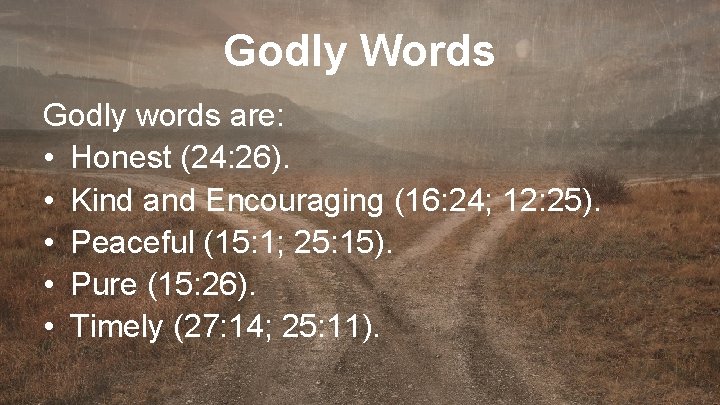 Godly Words

Godly words are:
• Honest (24:26).
• Kind and Encouraging (16:24; 12:25).
• Peaceful (15:1; 25:15).
• Pure (15:26).
• Timely (27:14; 25:11).